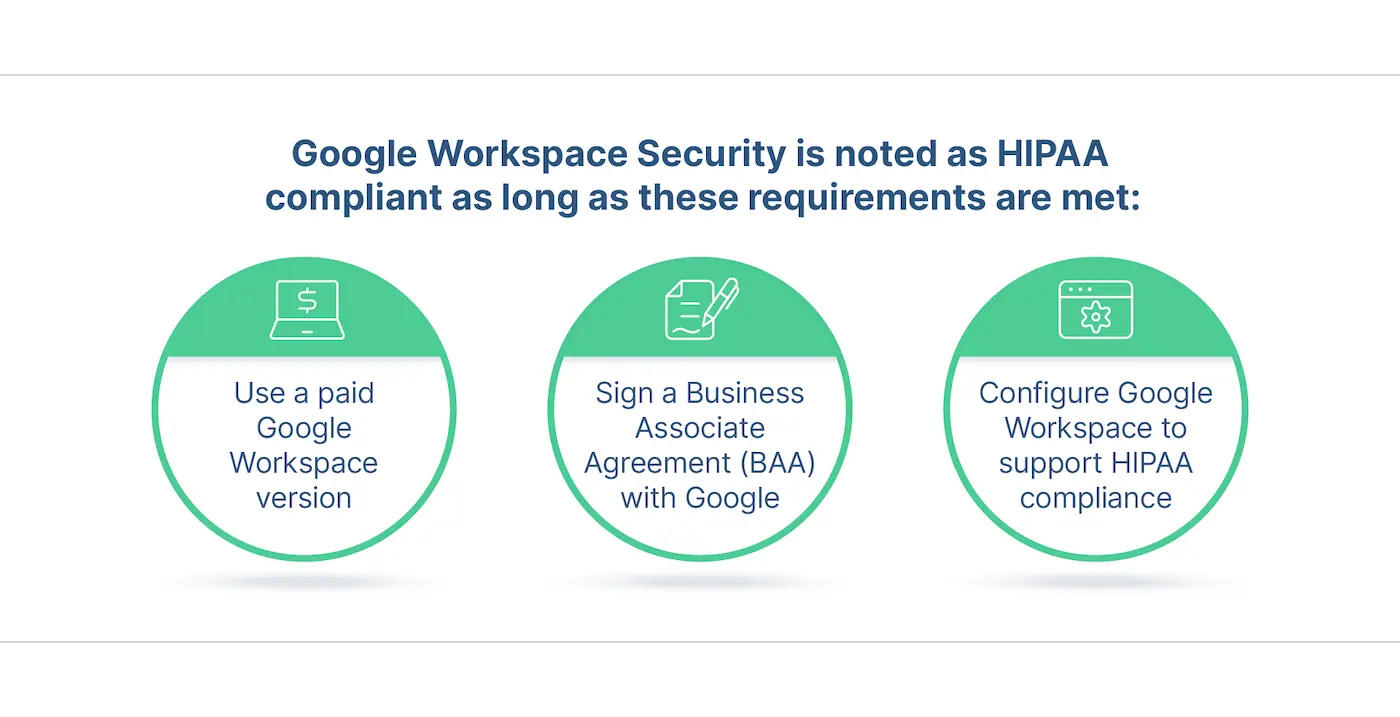 Google Workspace Security is noted as HIPAA compliant as long as these requirements are met:

$

Use a paid Google Workspace version

Sign a Business Associate Agreement (BAA) with Google

Configure Google Workspace to support HIPAA compliance